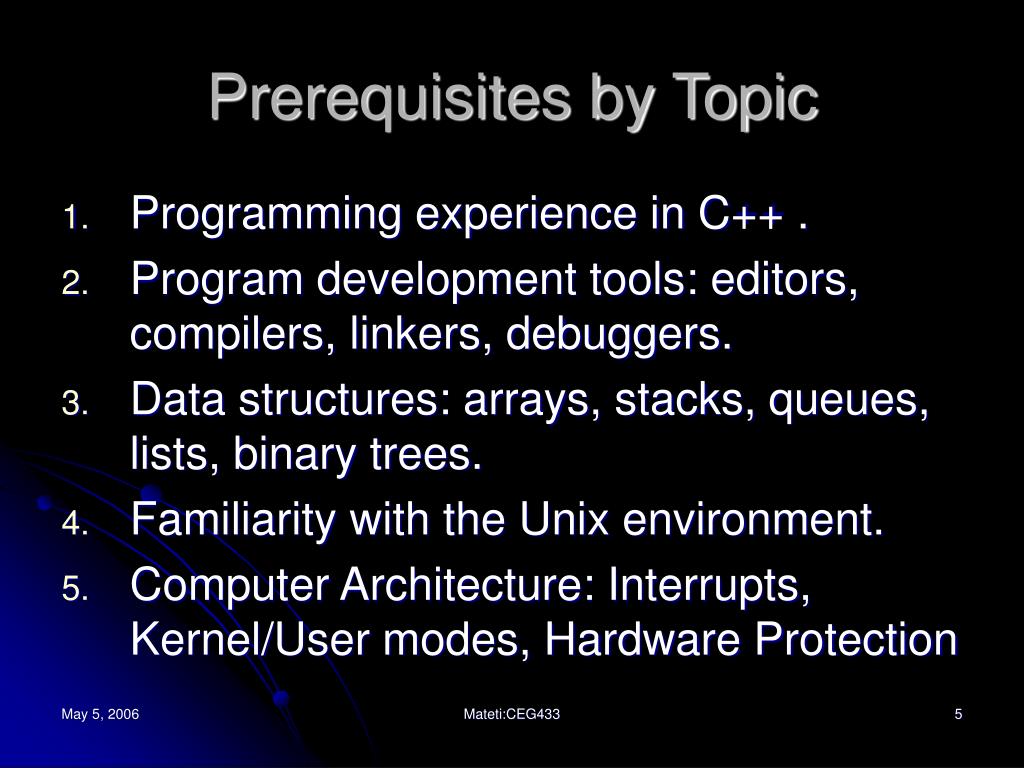 Prerequisites by Topic

1. Programming experience in C++ .
2. Program development tools: editors, compilers, linkers, debuggers.
3. Data structures: arrays, stacks, queues, lists, binary trees.
4. Familiarity with the Unix environment.
5. Computer Architecture: Interrupts, Kernel/User modes, Hardware Protection

May 5, 2006

Mateti:CEG433

5